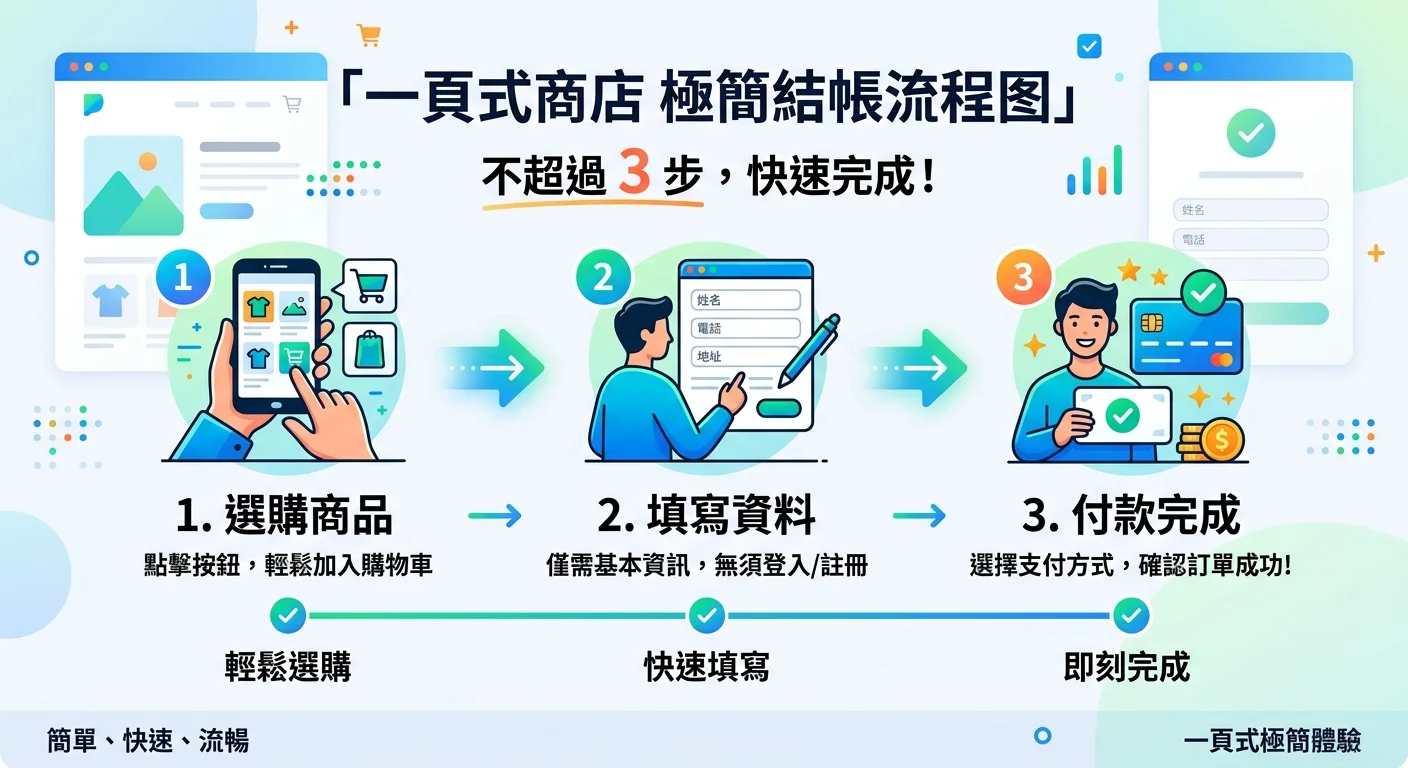 「一頁式商店 極簡結帳流程图」

不超過 3 步，快速完成！

姓名
電話

1

2

姓名
電話
地址

3

1. 選購商品
點擊按鈕，輕鬆加入購物車

2. 填寫資料
僅需基本資訊，無須登入/註冊

3. 付款完成
選擇支付方式，確認訂單成功!

輕鬆選購

快速填寫

即刻完成

簡單、快速、流暢

一頁式極簡體驗